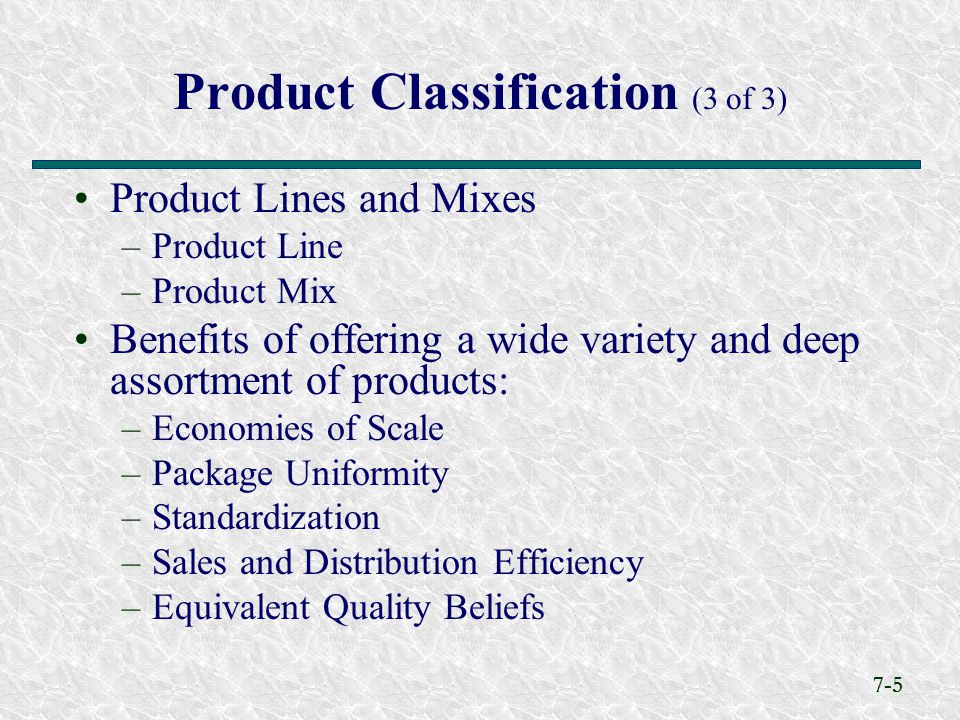 Product Classification (3 of 3)

• Product Lines and Mixes
  – Product Line
  – Product Mix
• Benefits of offering a wide variety and deep assortment of products:
  – Economies of Scale
  – Package Uniformity
  – Standardization
  – Sales and Distribution Efficiency
  – Equivalent Quality Beliefs

7-5